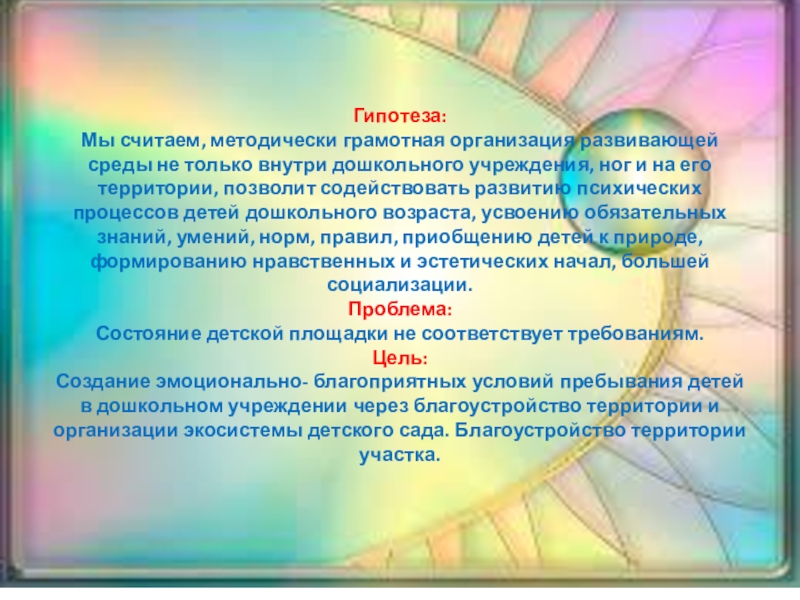 Гипотеза:
Мы считаем, методически грамотная организация развивающей среды не только внутри дошкольного учреждения, ног и на его территории, позволит содействовать развитию психических процессов детей дошкольного возраста, усвоению обязательных знаний, умений, норм, правил, приобщению детей к природе, формированию нравственных и эстетических начал, большей социализации.
Проблема:
Состояние детской площадки не соответствует требованиям.
Цель:
Создание эмоционально- благоприятных условий пребывания детей в дошкольном учреждении через благоустройство территории и организации экосистемы детского сада. Благоустройство территории участка.